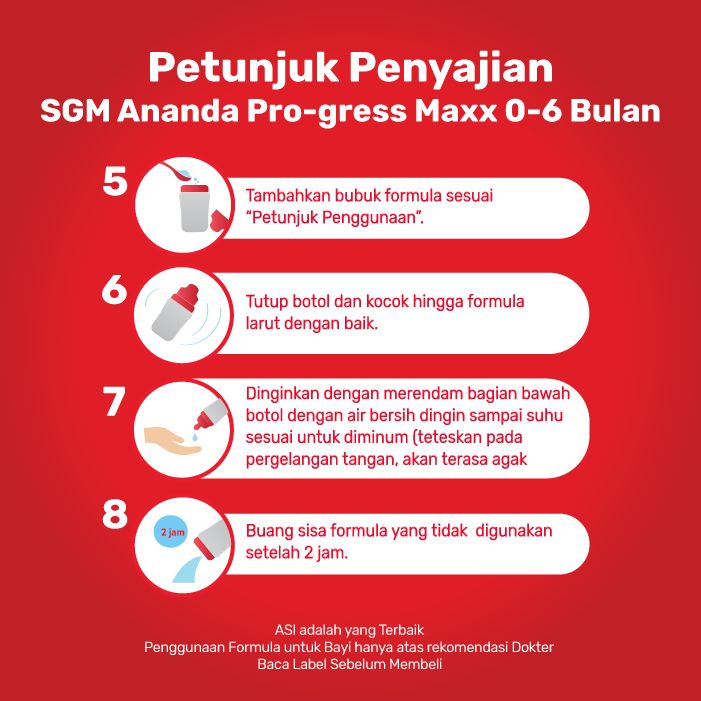 Petunjuk Penyajian
SGM Ananda Pro-gress Maxx 0-6 Bulan

5
Tambahkan bubuk formula sesuai "Petunjuk Penggunaan".

6
Tutup botol dan kocok hingga formula larut dengan baik.

7
Dinginkan dengan merendam bagian bawah botol dengan air bersih dingin sampai suhu sesuai untuk diminum (teteskan pada pergelangan tangan, akan terasa agak

8
2 jam
Buang sisa formula yang tidak digunakan setelah 2 jam.

ASI adalah yang Terbaik
Penggunaan Formula untuk Bayi hanya atas rekomendasi Dokter
Baca Label Sebelum Membeli